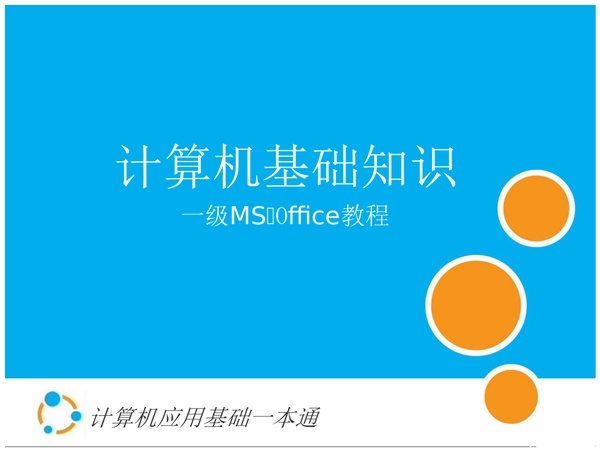 计算机基础知识

一级MS Office教程

计算机应用基础一本通